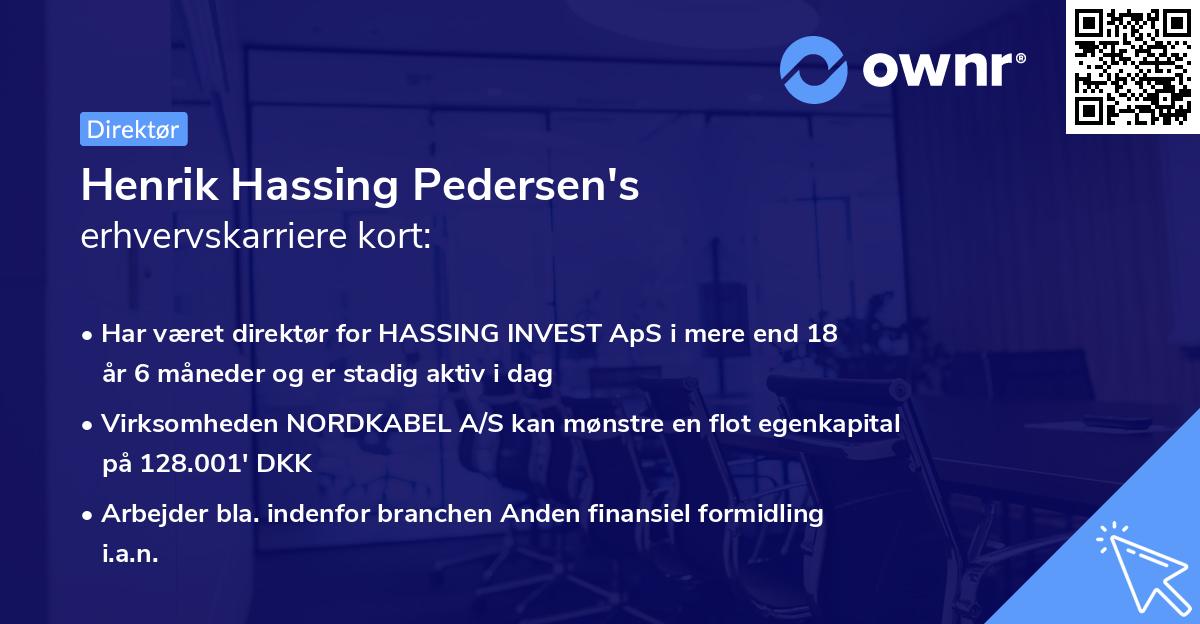 ownr®

Direktør

Henrik Hassing Pedersen's erhvervskarriere kort:

• Har været direktør for HASSING INVEST ApS i mere end 18 år 6 måneder og er stadig aktiv i dag

• Virksomheden NORDKABEL A/S kan mønstre en flot egenkapital på 128.001' DKK

• Arbejder bla. indenfor branchen Anden finansiel formidling i.a.n.